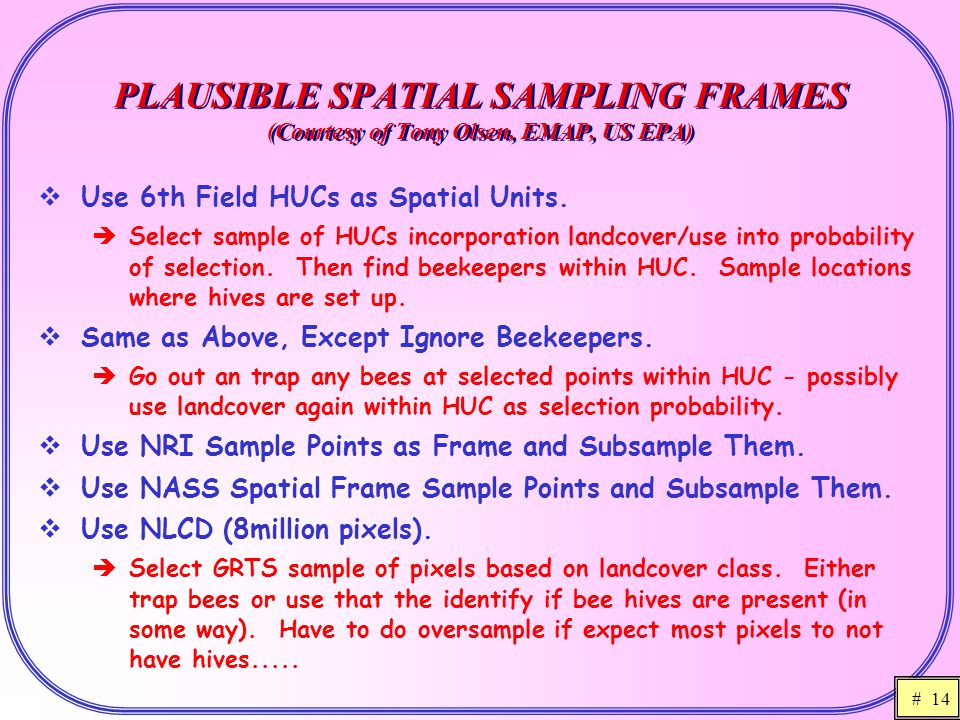 PLAUSIBLE SPATIAL SAMPLING FRAMES
(Courtesy of Tony Olsen, EMAP, US EPA)

❖ Use 6th Field HUCs as Spatial Units.

➔ Select sample of HUCs incorporation landcover/use into probability of selection. Then find beekeepers within HUC. Sample locations where hives are set up.

❖ Same as Above, Except Ignore Beekeepers.

➔ Go out an trap any bees at selected points within HUC - possibly use landcover again within HUC as selection probability.

❖ Use NRI Sample Points as Frame and Subsample Them.

❖ Use NASS Spatial Frame Sample Points and Subsample Them.

❖ Use NLCD (8million pixels).

➔ Select GRTS sample of pixels based on landcover class. Either trap bees or use that the identify if bee hives are present (in some way). Have to do oversample if expect most pixels to not have hives.....

# 14